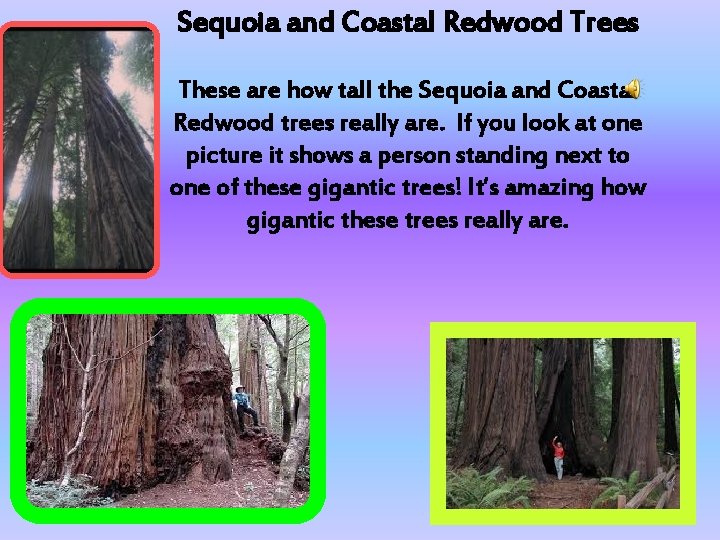 Sequoia and Coastal Redwood Trees

These are how tall the Sequoia and Coastal Redwood trees really are. If you look at one picture it shows a person standing next to one of these gigantic trees! It's amazing how gigantic these trees really are.